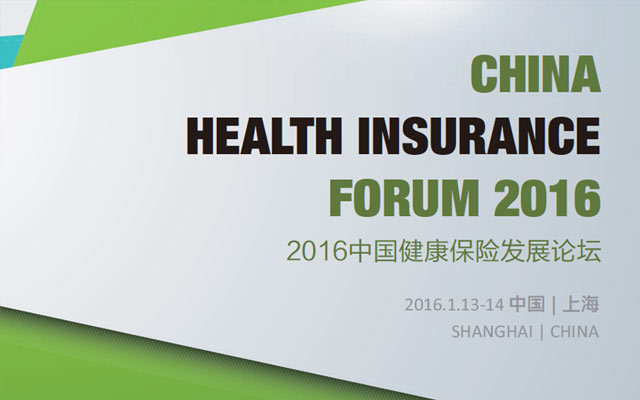 CHINA
HEALTH INSURANCE
FORUM 2016
2016中国健康保险发展论坛

2016.1.13-14 中国 | 上海
SHANGHAI | CHINA